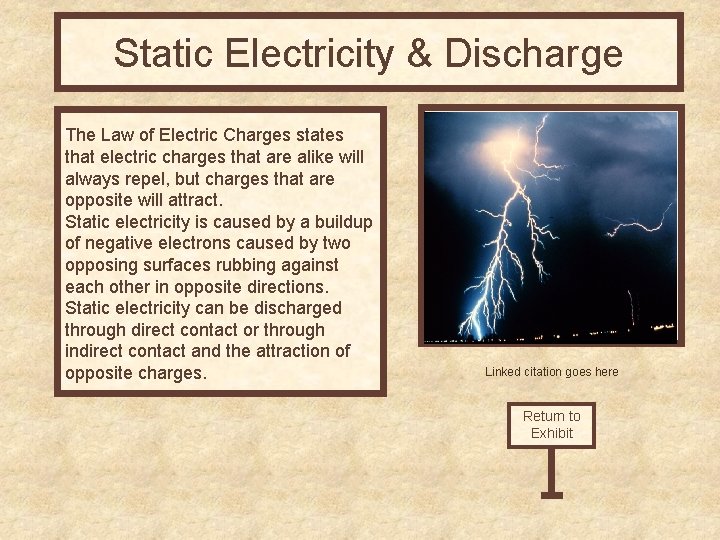 Static Electricity & Discharge

The Law of Electric Charges states that electric charges that are alike will always repel, but charges that are opposite will attract.
Static electricity is caused by a buildup of negative electrons caused by two opposing surfaces rubbing against each other in opposite directions.
Static electricity can be discharged through direct contact or through indirect contact and the attraction of opposite charges.

Linked citation goes here

Return to Exhibit